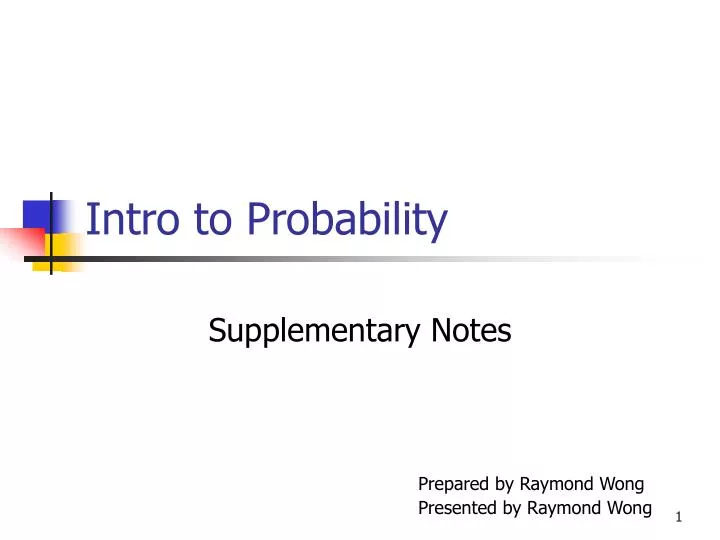 Intro to Probability

Supplementary Notes

Prepared by Raymond Wong
Presented by Raymond Wong

1